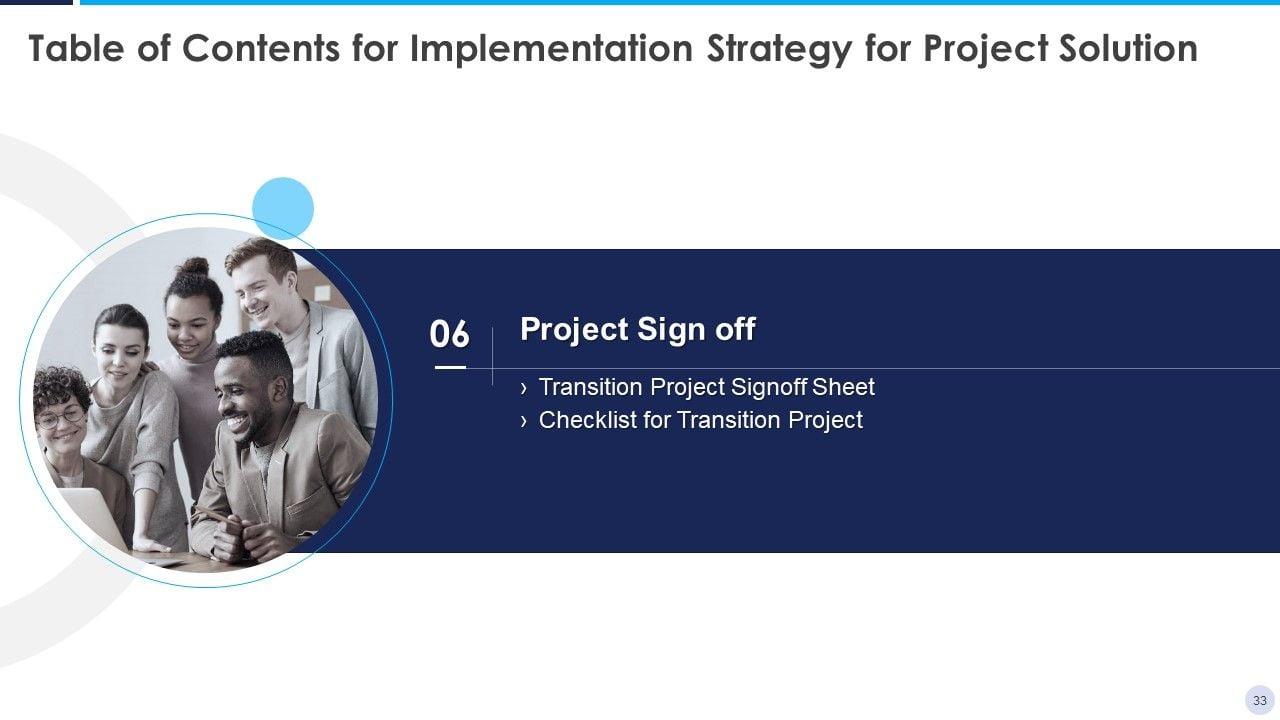 Table of Contents for Implementation Strategy for Project Solution

06

Project Sign off

› Transition Project Signoff Sheet
› Checklist for Transition Project

33